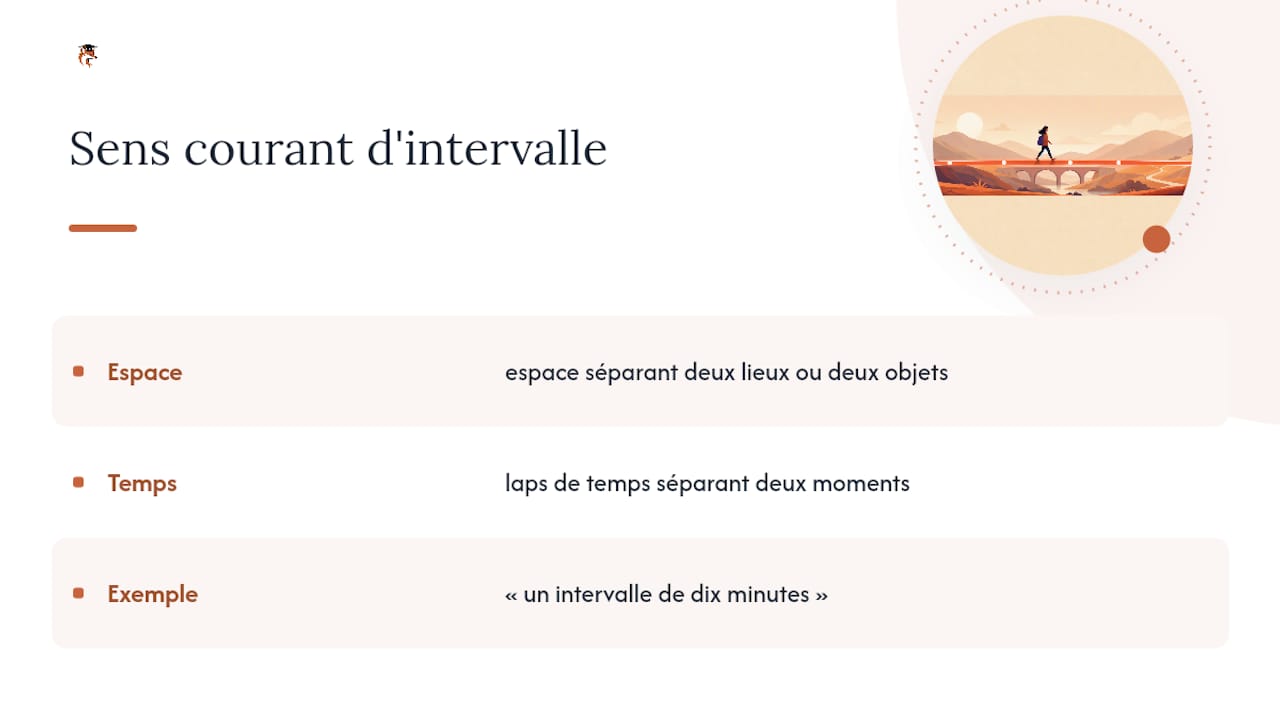 Sens courant d'intervalle

| | |
|---|---|
| Espace | espace séparant deux lieux ou deux objets |
| Temps | laps de temps séparant deux moments |
| Exemple | « un intervalle de dix minutes » |